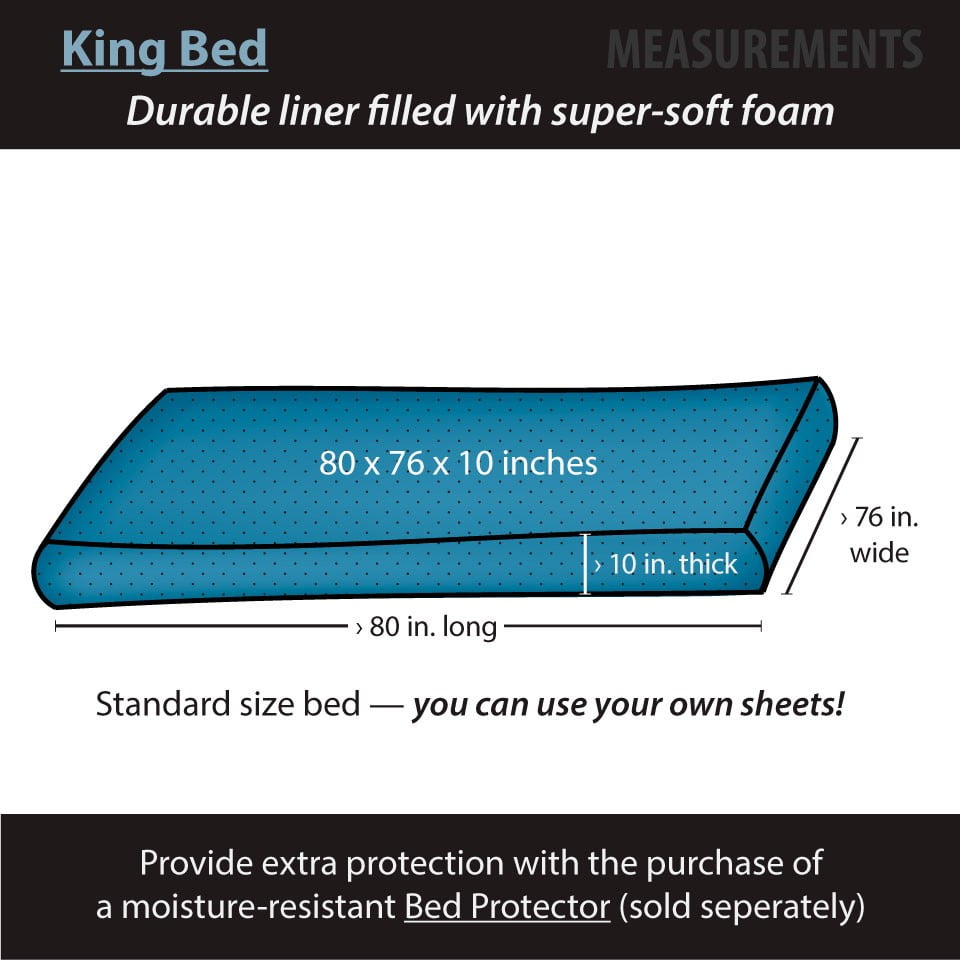 King Bed

MEASUREMENTS

Durable liner filled with super-soft foam

80 x 76 x 10 inches

› 10 in. thick

› 76 in. wide

› 80 in. long

Standard size bed — you can use your own sheets!

Provide extra protection with the purchase of a moisture-resistant Bed Protector (sold seperately)